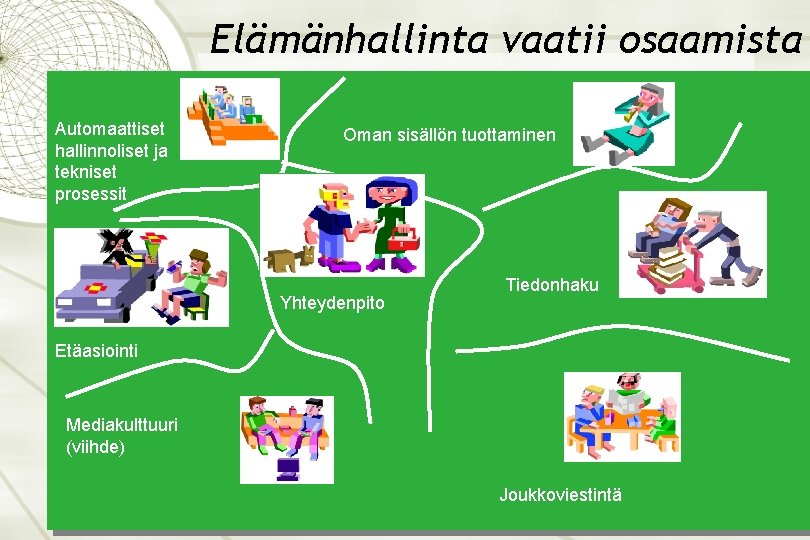 Elämänhallinta vaatii osaamista

Automaattiset hallinnoliset ja tekniset prosessit

Oman sisällön tuottaminen

Yhteydenpito

Tiedonhaku

Etäasiointi

Mediakulttuuri (viihde)

Joukkoviestintä